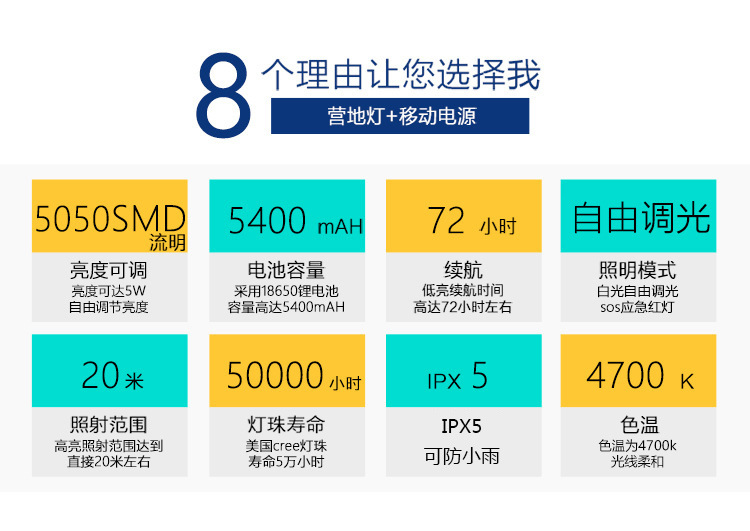 8 个理由让您选择我

营地灯+移动电源

5050SMD 流明

亮度可调

亮度可达5W
自由调节亮度

5400 mAH

电池容量

采用18650锂电池
容量高达5400mAH

72 小时

续航

低亮续航时间
高达72小时左右

自由调光

照明模式

白光自由调光
sos应急红灯

20米

照射范围

高亮照射范围达到
直接20米左右

50000小时

灯珠寿命

美国cree灯珠
寿命5万小时

IPX 5

IPX5

可防小雨

4700 K

色温

色温为4700k
光线柔和